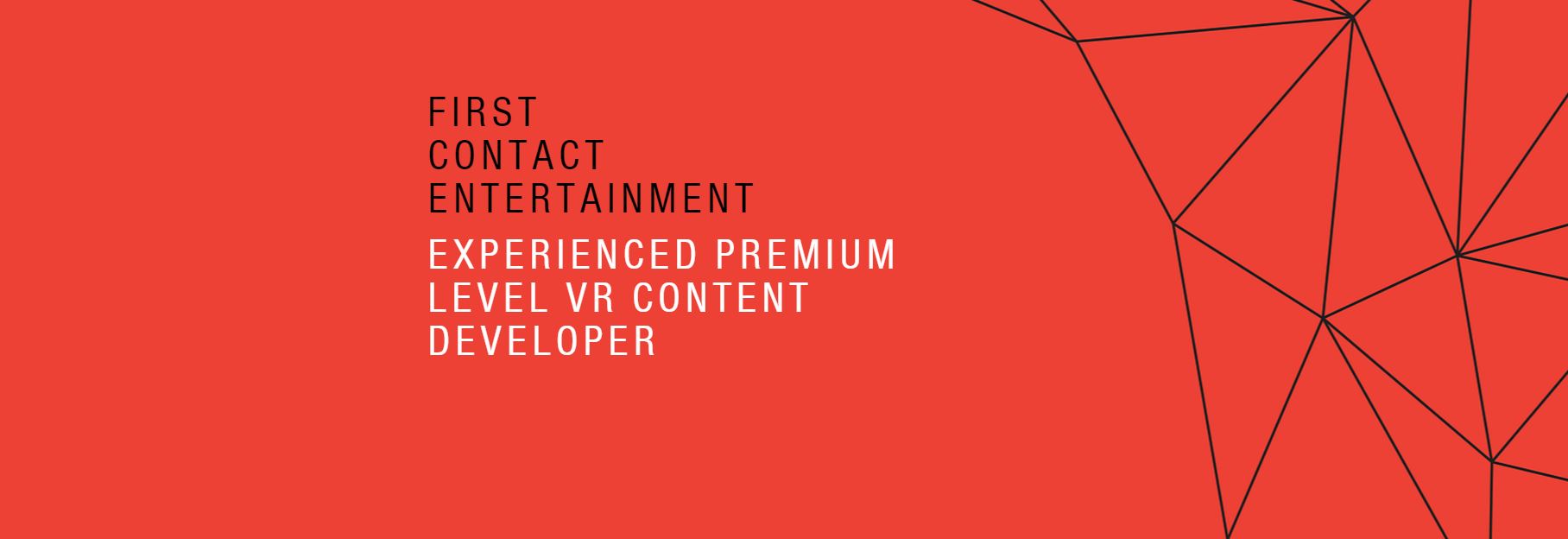 FIRST
CONTACT
ENTERTAINMENT

EXPERIENCED PREMIUM
LEVEL VR CONTENT
DEVELOPER